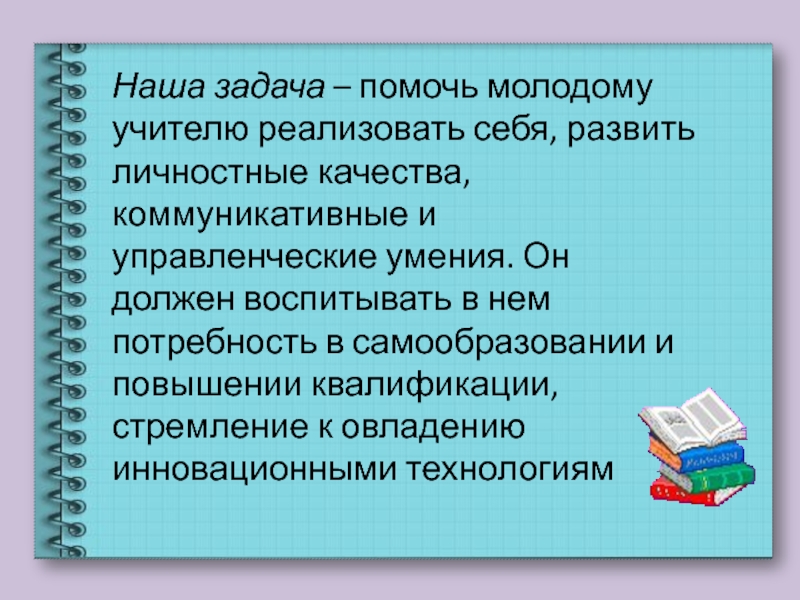 Наша задача – помочь молодому учителю реализовать себя, развить личностные качества, коммуникативные и управленческие умения. Он должен воспитывать в нем потребность в самообразовании и повышении квалификации, стремление к овладению инновационными технологиям